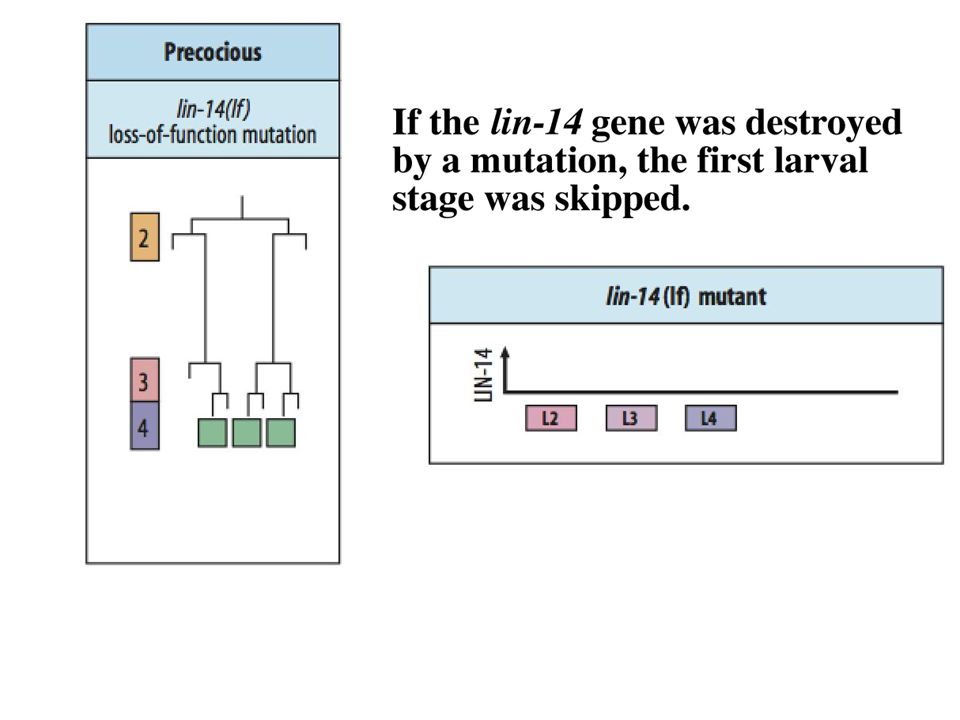 Precocious

lin-14(lf)
loss-of-function mutation

2

3

4

If the lin-14 gene was destroyed by a mutation, the first larval stage was skipped.

lin-14 (lf) mutant

LIN-14

L2

L3

L4